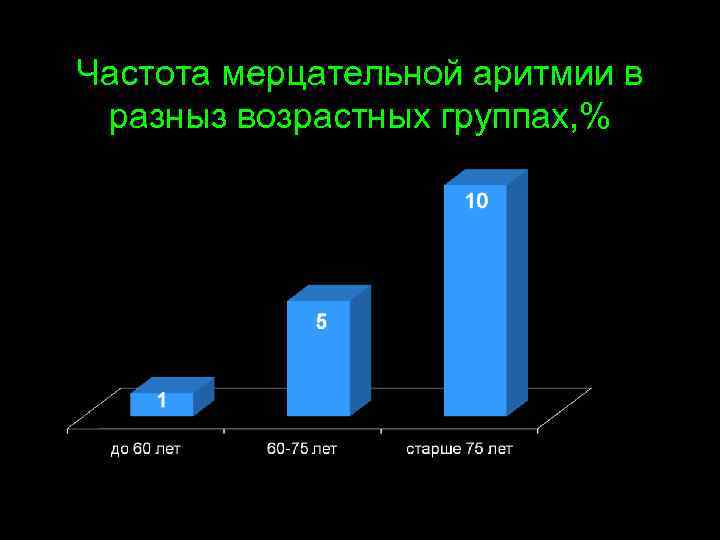 Частота мерцательной аритмии в разныз возрастных группах,%

1

5

10

до 60 лет

60-75 лет

старше 75 лет